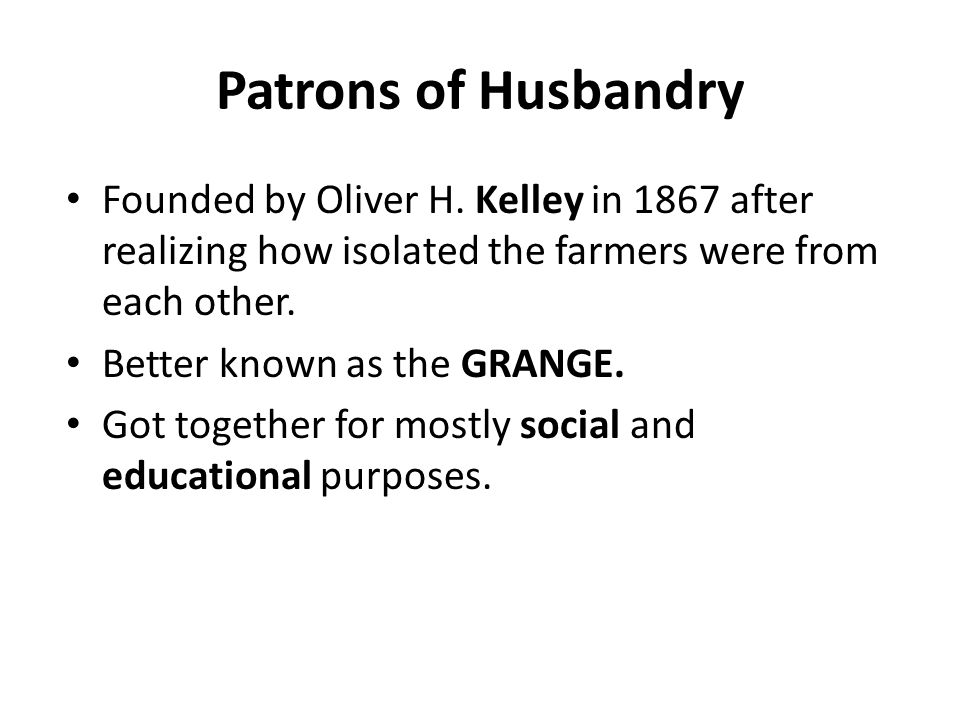 Patrons of Husbandry

• Founded by Oliver H. Kelley in 1867 after realizing how isolated the farmers were from each other.
• Better known as the GRANGE.
• Got together for mostly social and educational purposes.